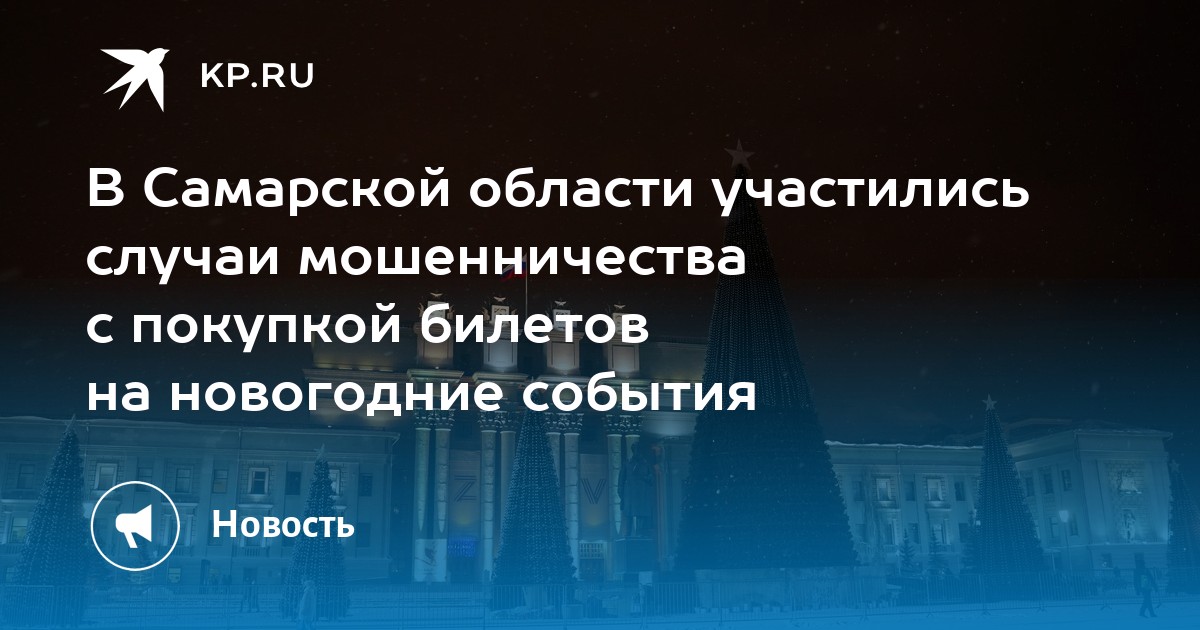 KP.RU

В Самарской области участились случаи мошенничества с покупкой билетов на новогодние события

Новость